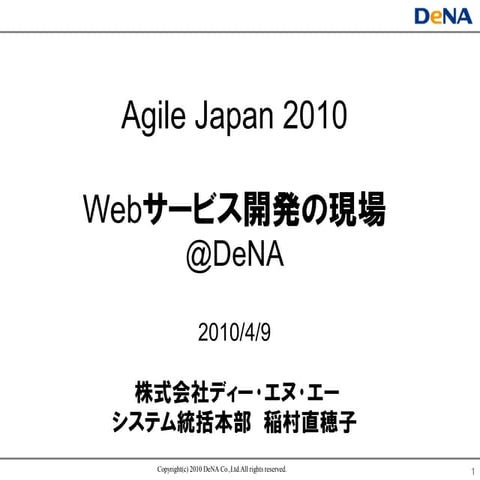 DeNA

Agile Japan 2010

Webサービス開発の現場
@DeNA

2010/4/9

株式会社ディー・エヌ・エー
システム統括本部　稲村直穂子

Copyright(c) 2010 DeNA Co.,Ltd All rights reserved.

1